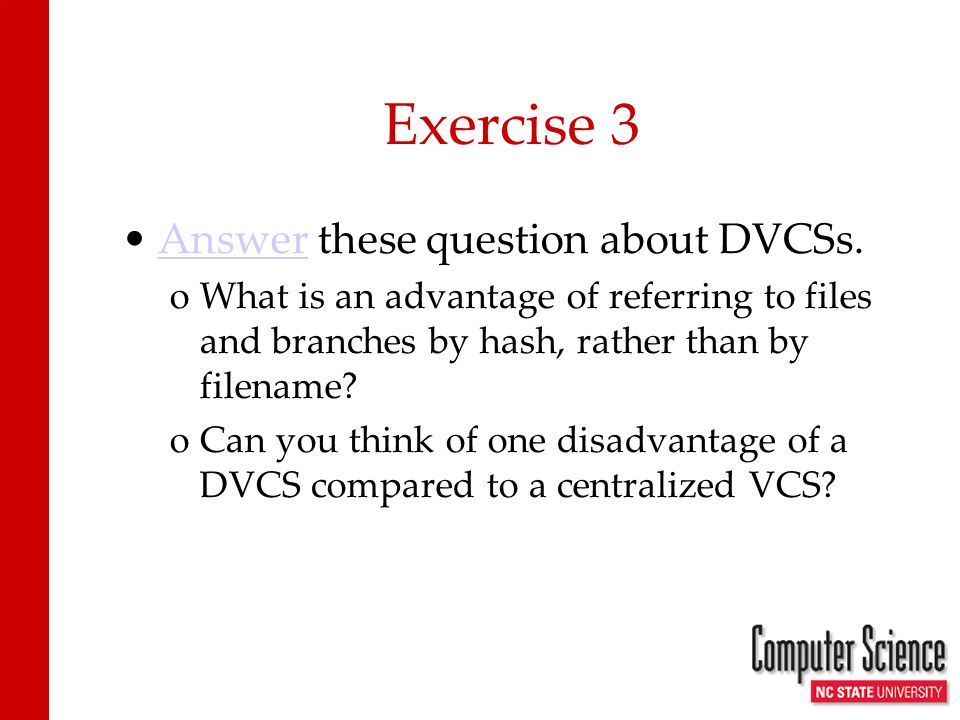 Exercise 3

• Answer these question about DVCSs.

o What is an advantage of referring to files and branches by hash, rather than by filename?

o Can you think of one disadvantage of a DVCS compared to a centralized VCS?

Computer Science
NC STATE UNIVERSITY